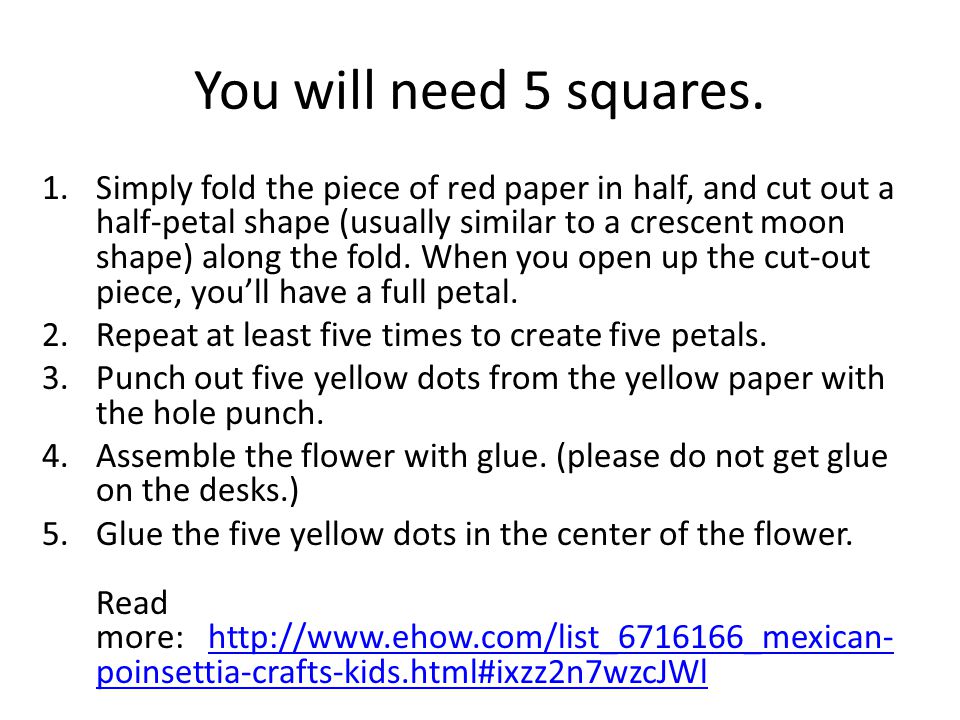 You will need 5 squares.

1. Simply fold the piece of red paper in half, and cut out a half-petal shape (usually similar to a crescent moon shape) along the fold. When you open up the cut-out piece, you'll have a full petal.
2. Repeat at least five times to create five petals.
3. Punch out five yellow dots from the yellow paper with the hole punch.
4. Assemble the flower with glue. (please do not get glue on the desks.)
5. Glue the five yellow dots in the center of the flower.

Read more: http://www.ehow.com/list_6716166_mexican-poinsettia-crafts-kids.html#ixzz2n7wzcJWl